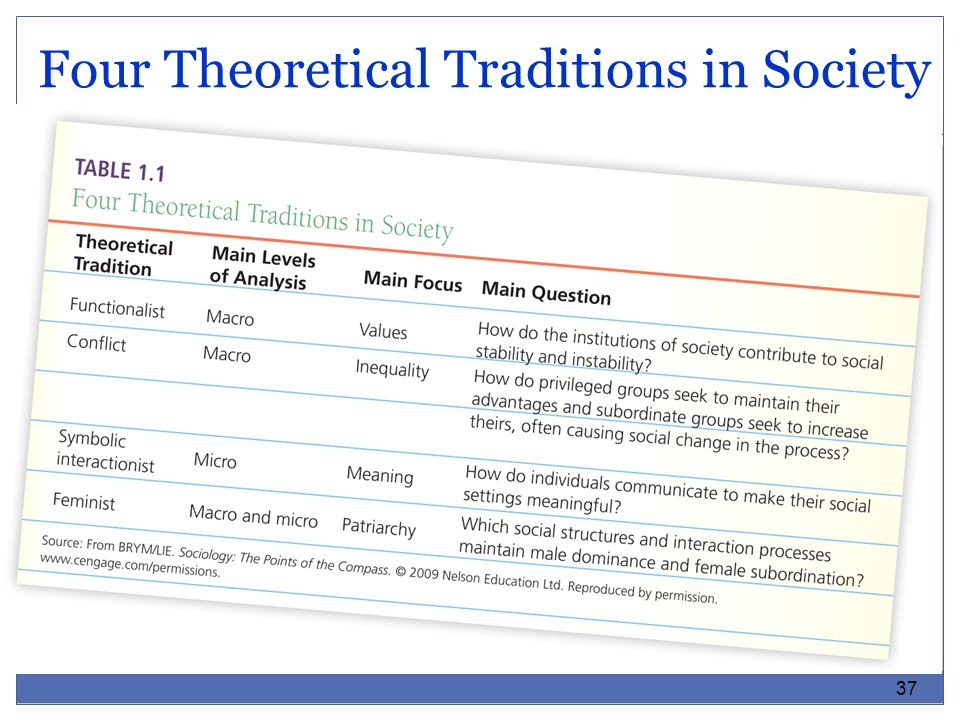 Four Theoretical Traditions in Society

TABLE 1.1
Four Theoretical Traditions in Society

| Theoretical Tradition | Main Levels of Analysis | Main Focus | Main Question |
|---|---|---|---|
| Functionalist | Macro | Values | How do the institutions of society contribute to social stability and instability? |
| Conflict | Macro | Inequality | How do privileged groups seek to maintain their advantages and subordinate groups seek to increase theirs, often causing social change in the process? |
| Symbolic interactionist | Micro | Meaning | How do individuals communicate to make their social settings meaningful? |
| Feminist | Macro and micro | Patriarchy | Which social structures and interaction processes maintain male dominance and female subordination? |

Source: From BRYM/LIE. Sociology: The Points of the Compass. © 2009 Nelson Education Ltd. Reproduced by permission. www.cengage.com/permissions.

37